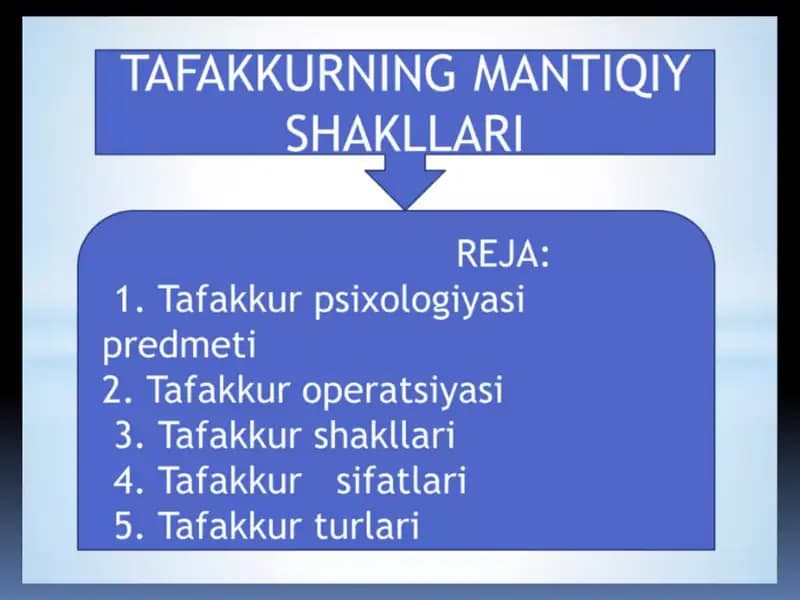 TAFAKKURNING MANTIQIY SHAKLLARI

REJA:

1. Tafakkur psixologiyasi predmeti
2. Tafakkur operatsiyasi
3. Tafakkur shakllari
4. Tafakkur sifatlari
5. Tafakkur turlari